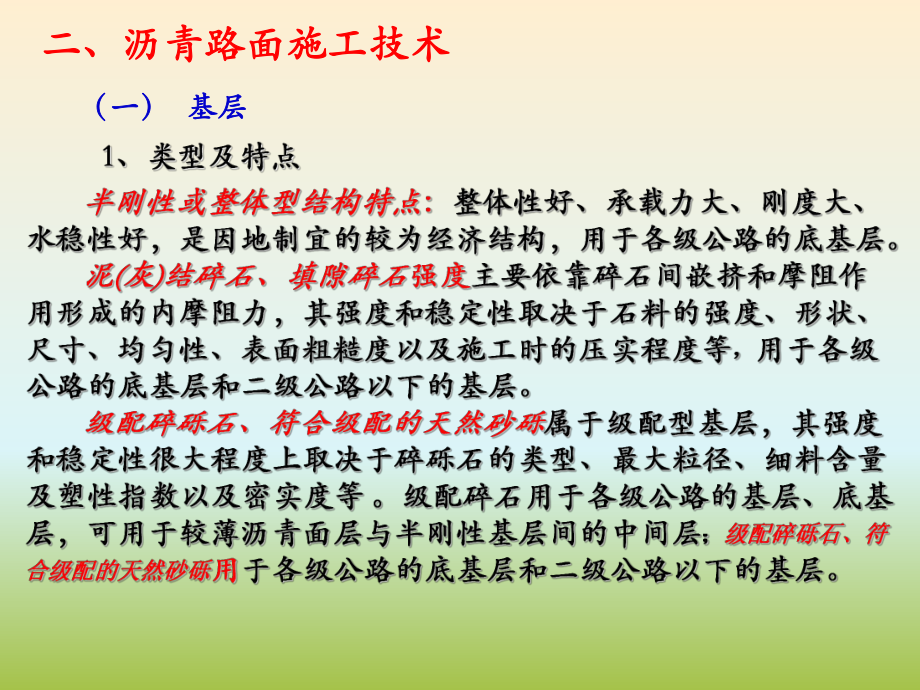 二、沥青路面施工技术

（一） 基层

1、类型及特点

半刚性或整体型结构特点：整体性好、承载力大、刚度大、水稳性好，是因地制宜的较为经济结构，用于各级公路的底基层。

泥(灰)结碎石、填隙碎石强度主要依靠碎石间嵌挤和摩阻作用形成的内摩阻力，其强度和稳定性取决于石料的强度、形状、尺寸、均匀性、表面粗糙度以及施工时的压实程度等，用于各级公路的底基层和二级公路以下的基层。

级配碎砾石、符合级配的天然砂砾属于级配型基层，其强度和稳定性很大程度上取决于碎砾石的类型、最大粒径、细料含量及塑性指数以及密实度等。级配碎石用于各级公路的基层、底基层，可用于较薄沥青面层与半刚性基层间的中间层；级配碎砾石、符合级配的天然砂砾用于各级公路的底基层和二级公路以下的基层。